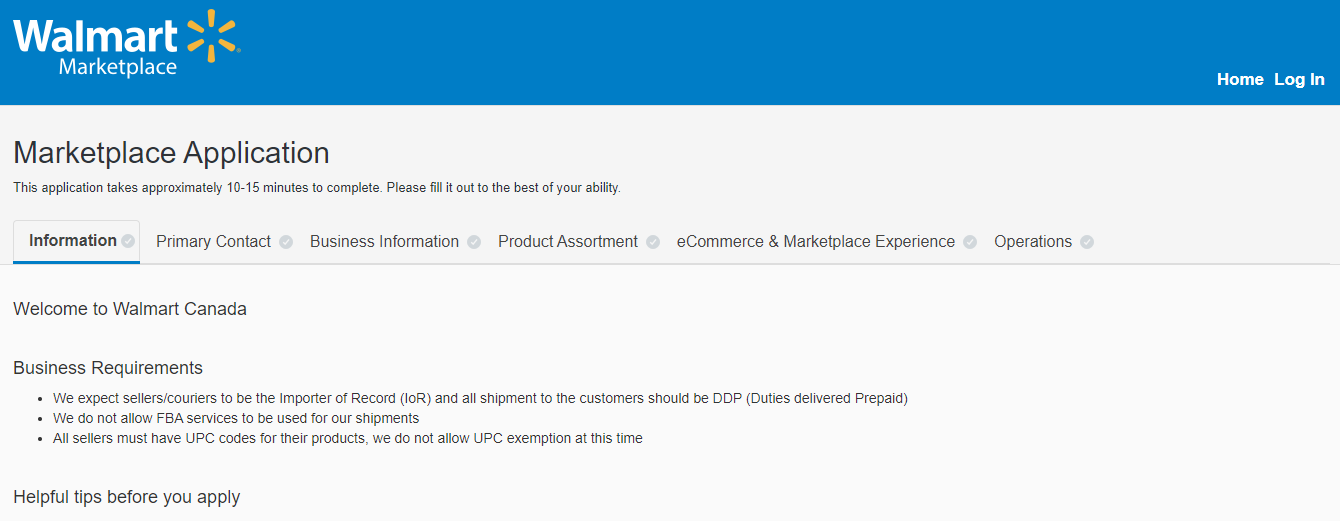 Walmart
Marketplace

Home Log In

Marketplace Application

This application takes approximately 10-15 minutes to complete. Please fill it out to the best of your ability.

Information Primary Contact Business Information Product Assortment eCommerce & Marketplace Experience Operations

Welcome to Walmart Canada

Business Requirements

- We expect sellers/couriers to be the Importer of Record (IoR) and all shipment to the customers should be DDP (Duties delivered Prepaid)
- We do not allow FBA services to be used for our shipments
- All sellers must have UPC codes for their products, we do not allow UPC exemption at this time

Helpful tips before you apply